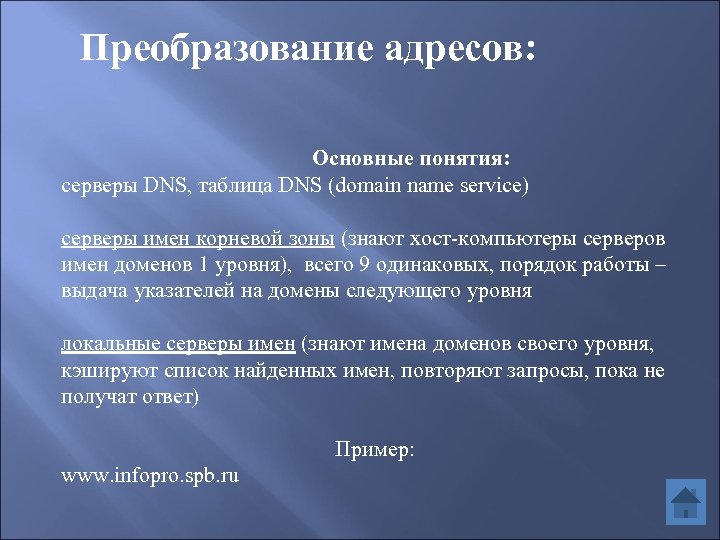 Преобразование адресов:

Основные понятия:
серверы DNS, таблица DNS (domain name service)

серверы имен корневой зоны (знают хост-компьютеры серверов имен доменов 1 уровня), всего 9 одинаковых, порядок работы – выдача указателей на домены следующего уровня

локальные серверы имен (знают имена доменов своего уровня, кэшируют список найденных имен, повторяют запросы, пока не получат ответ)

Пример:
www.infopro.spb.ru